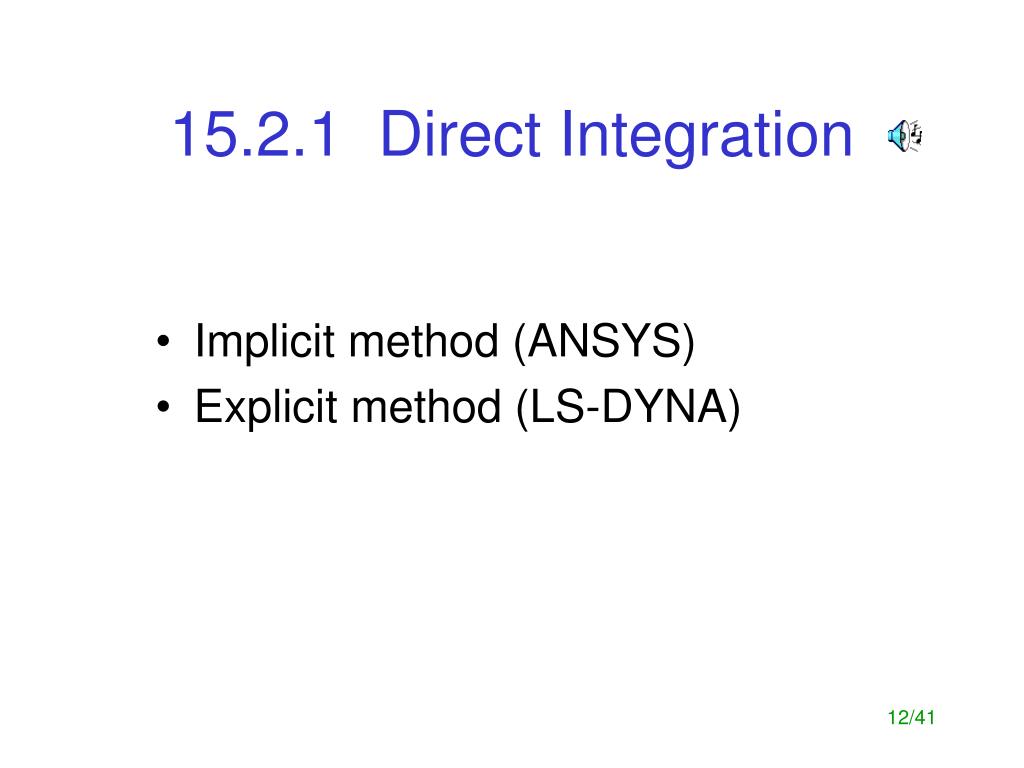 15.2.1 Direct Integration

• Implicit method (ANSYS)
• Explicit method (LS-DYNA)

12/41